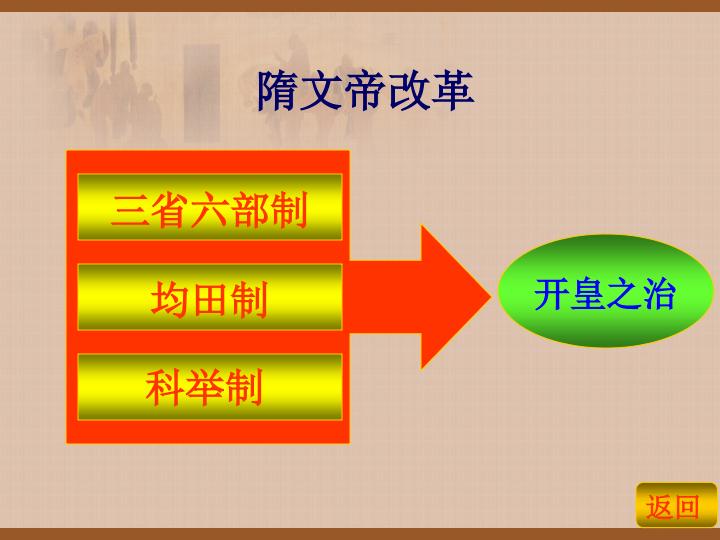 隋文帝改革

三省六部制

均田制

科举制

开皇之治

返回